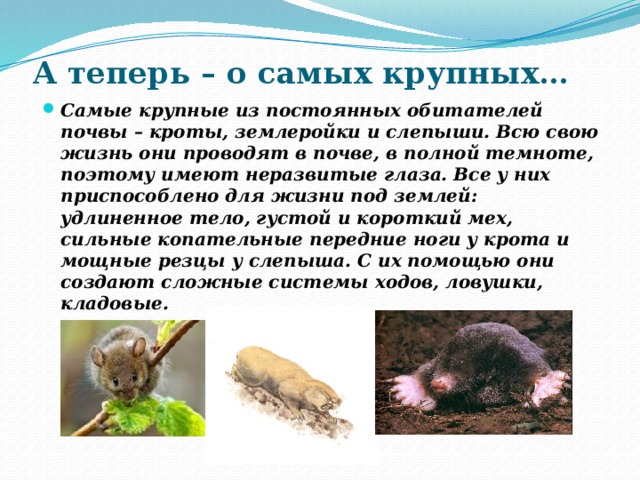 А теперь – о самых крупных…

Самые крупные из постоянных обитателей почвы – кроты, землеройки и слепыши. Всю свою жизнь они проводят в почве, в полной темноте, поэтому имеют неразвитые глаза. Все у них приспособлено для жизни под землей: удлиненное тело, густой и короткий мех, сильные копательные передние ноги у крота и мощные резцы у слепыша. С их помощью они создают сложные системы ходов, ловушки, кладовые.